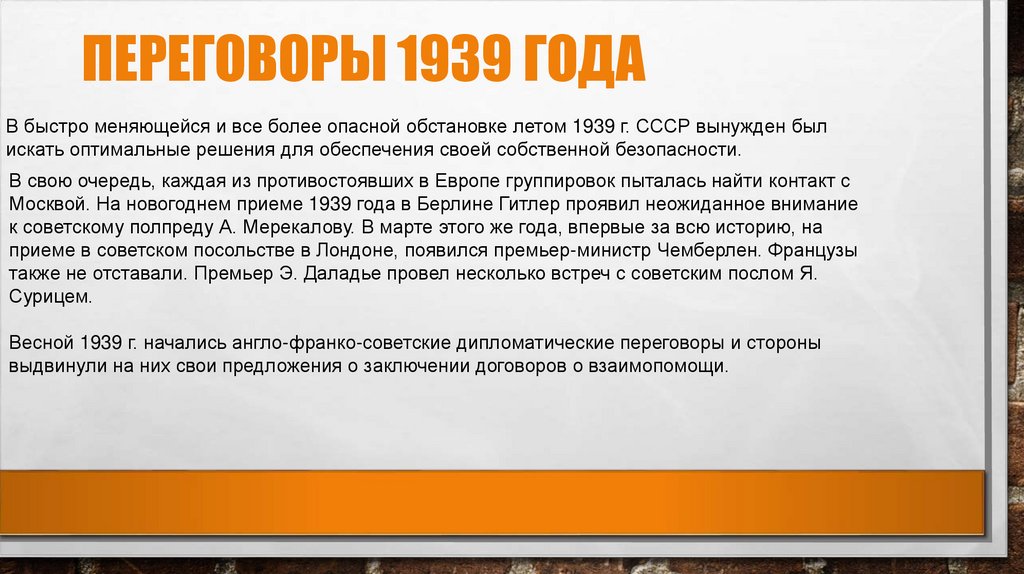 ПЕРЕГОВОРЫ 1939 ГОДА

В быстро меняющейся и все более опасной обстановке летом 1939 г. СССР вынужден был искать оптимальные решения для обеспечения своей собственной безопасности.

В свою очередь, каждая из противостоявших в Европе группировок пыталась найти контакт с Москвой. На новогоднем приеме 1939 года в Берлине Гитлер проявил неожиданное внимание к советскому полпреду А. Мерекалову. В марте этого же года, впервые за всю историю, на приеме в советском посольстве в Лондоне, появился премьер-министр Чемберлен. Французы также не отставали. Премьер Э. Даладье провел несколько встреч с советским послом Я. Сурицем.

Весной 1939 г. начались англо-франко-советские дипломатические переговоры и стороны выдвинули на них свои предложения о заключении договоров о взаимопомощи.